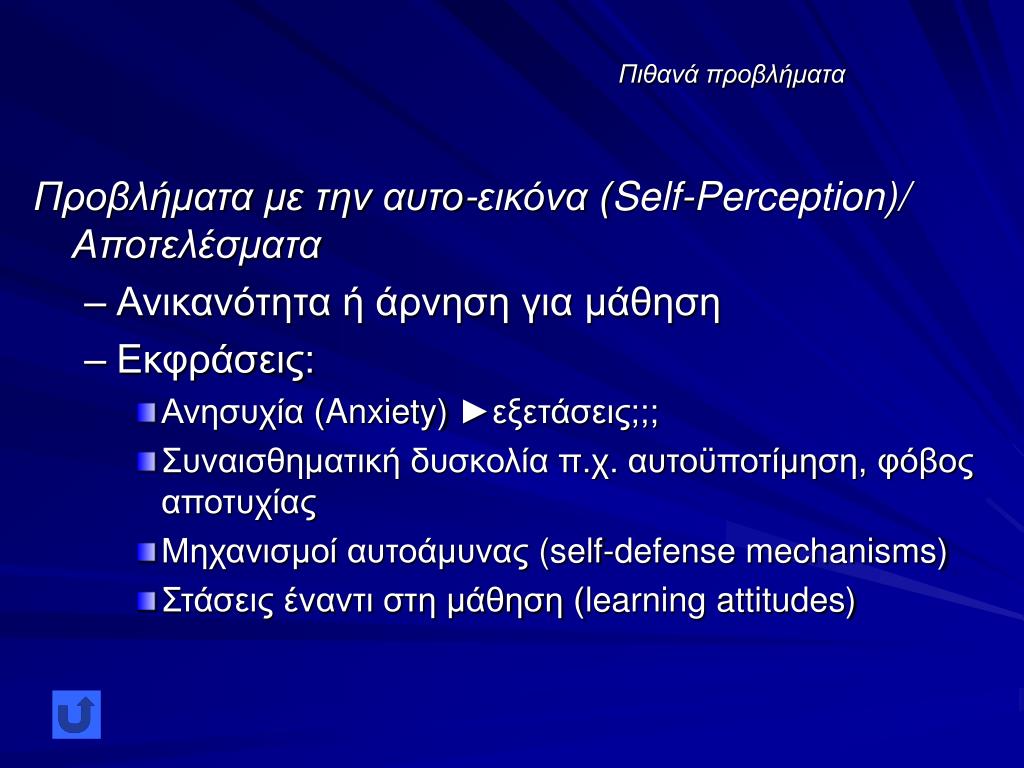 Πιθανά προβλήματα

Προβλήματα με την αυτο-εικόνα (Self-Perception)/ Αποτελέσματα

– Ανικανότητα ή άρνηση για μάθηση

– Εκφράσεις:

Ανησυχία (Anxiety) ►εξετάσεις;;;

Συναισθηματική δυσκολία π.χ. αυτοϋποτίμηση, φόβος αποτυχίας

Μηχανισμοί αυτοάμυνας (self-defense mechanisms)

Στάσεις έναντι στη μάθηση (learning attitudes)